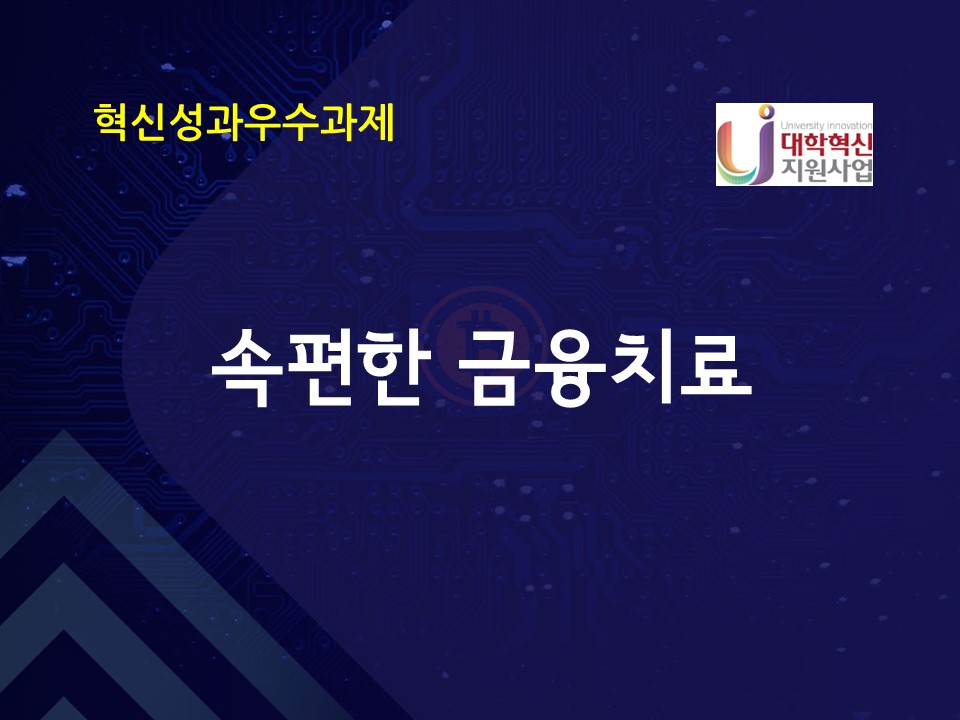 혁신성과우수과제

University Innovation
대학혁신
지원사업

속편한 금융치료